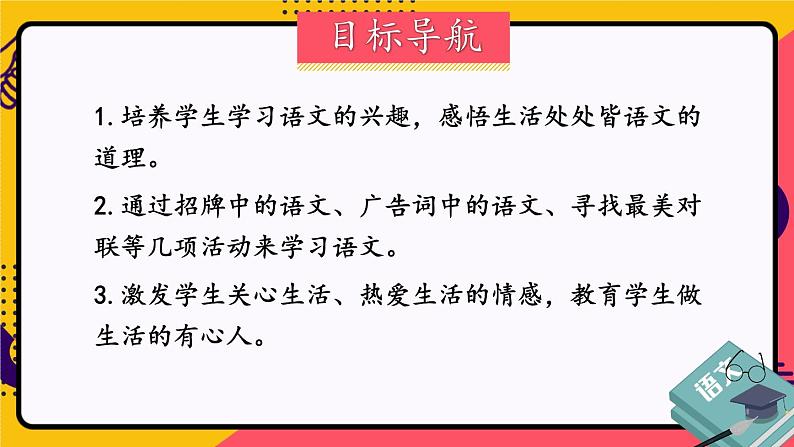 目标导航

1.培养学生学习语文的兴趣，感悟生活处处皆语文的道理。

2.通过招牌中的语文、广告词中的语文、寻找最美对联等几项活动来学习语文。

3.激发学生关心生活、热爱生活的情感，教育学生做生活的有心人。

语文